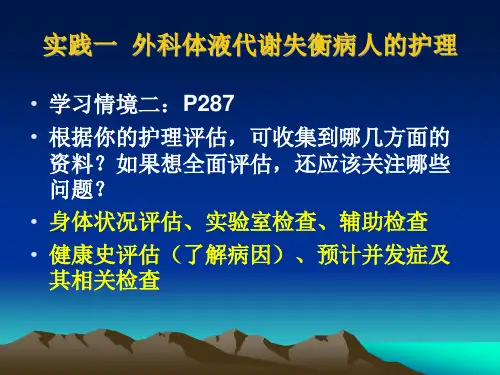 实践一 外科体液代谢失衡病人的护理

• 学习情境二：P287
• 根据你的护理评估，可收集到哪几方面的资料？如果想全面评估，还应该关注哪些问题？
• 身体状况评估、实验室检查、辅助检查
• 健康史评估（了解病因）、预计并发症及其相关检查